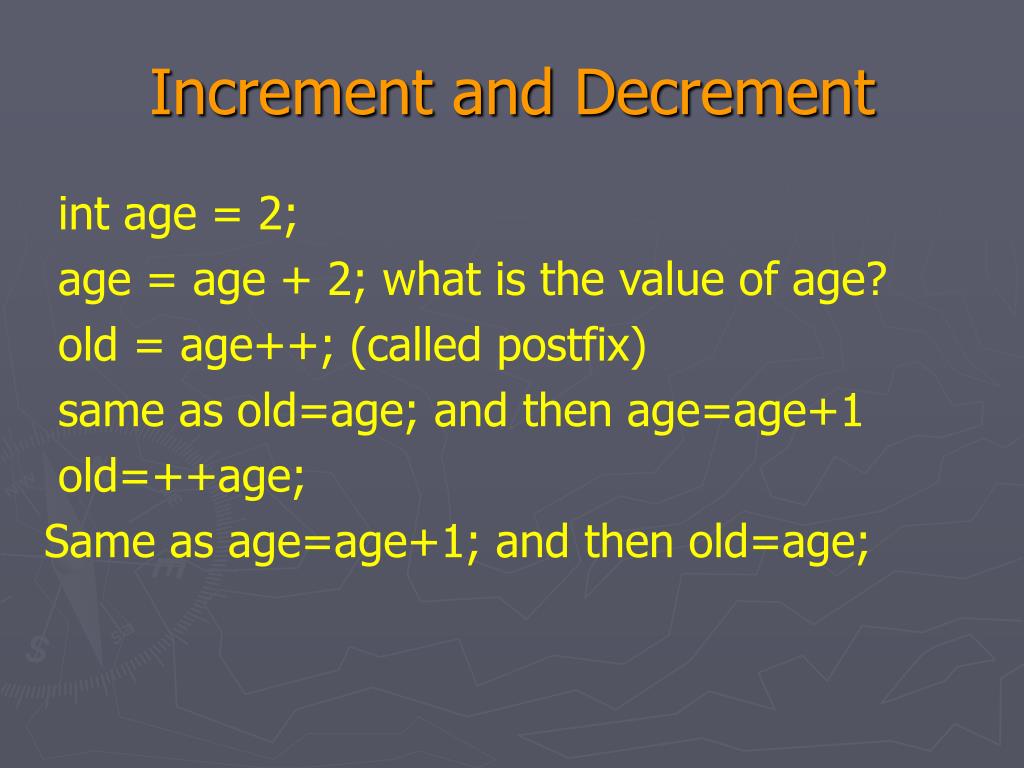 Increment and Decrement

int age = 2;

age = age + 2; what is the value of age?

old = age++; (called postfix)

same as old=age; and then age=age+1

old=++age;

Same as age=age+1; and then old=age;